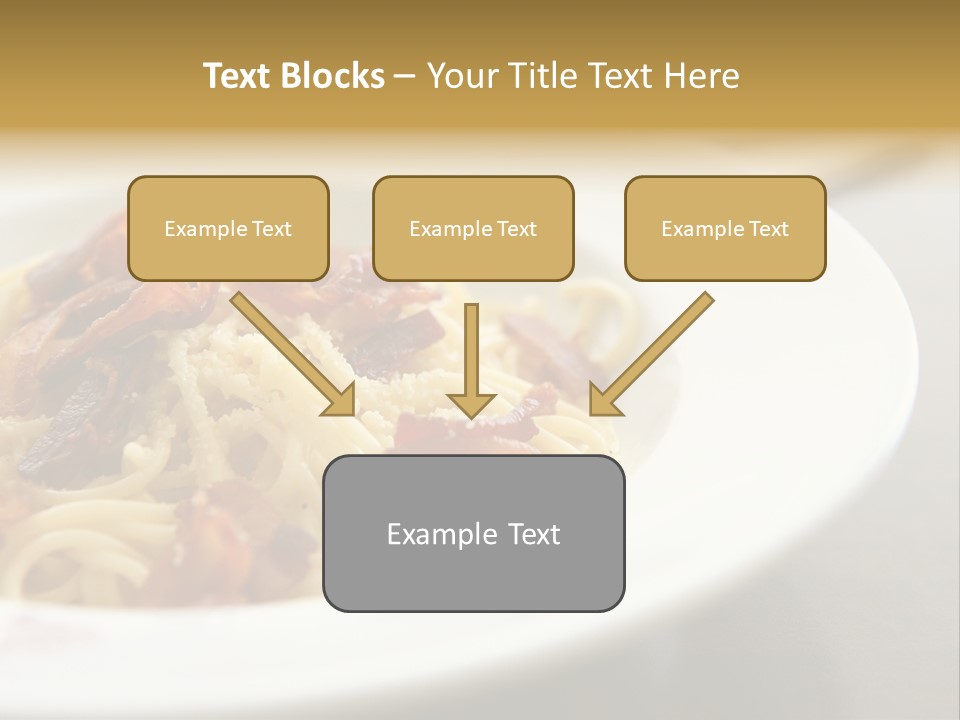 Text Blocks – Your Title Text Here

Example Text

Example Text

Example Text

Example Text